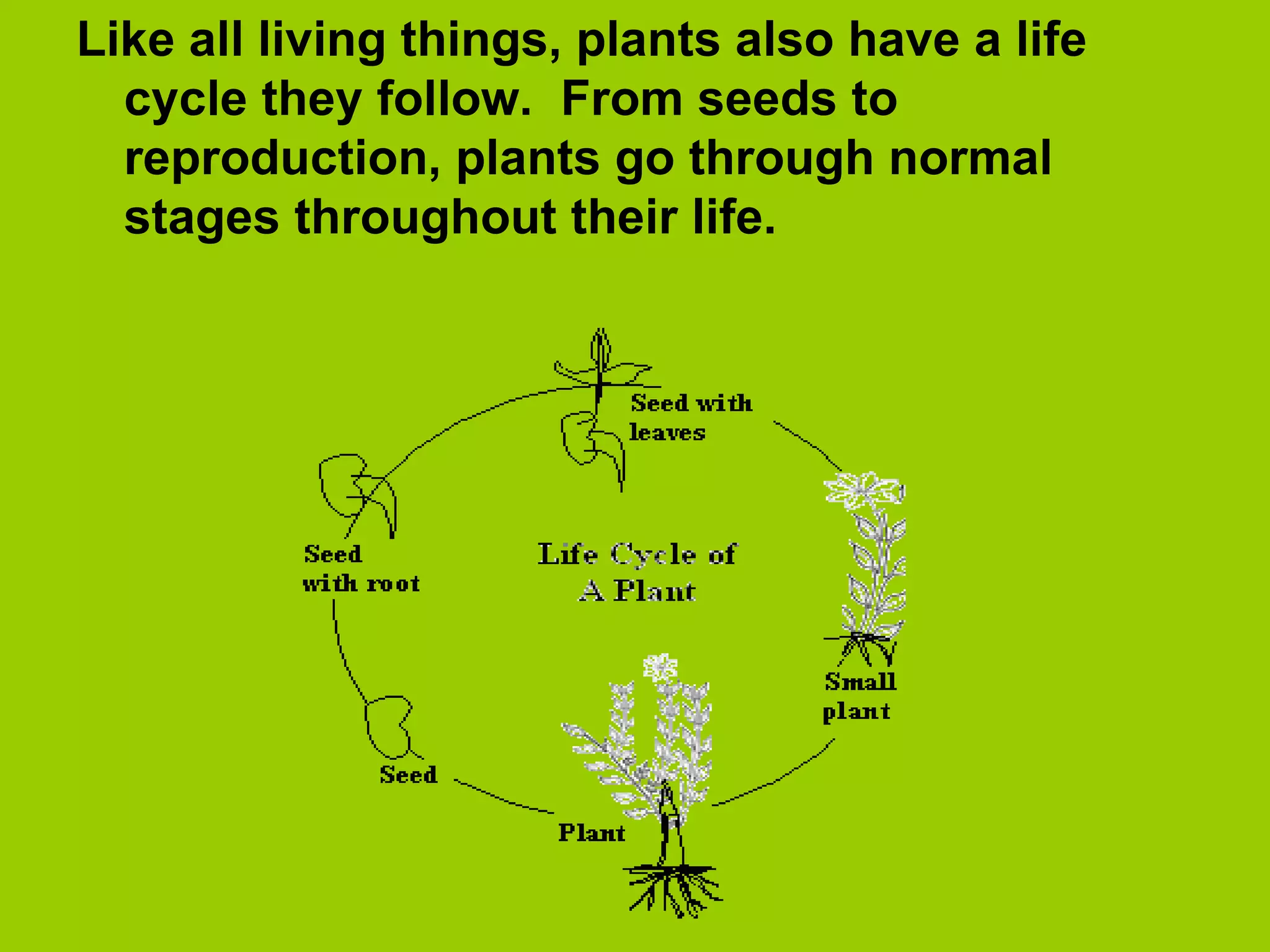 Like all living things, plants also have a life cycle they follow. From seeds to reproduction, plants go through normal stages throughout their life.

Seed with leaves

Seed with root

Life Cycle of A Plant

Small plant

Seed

Plant